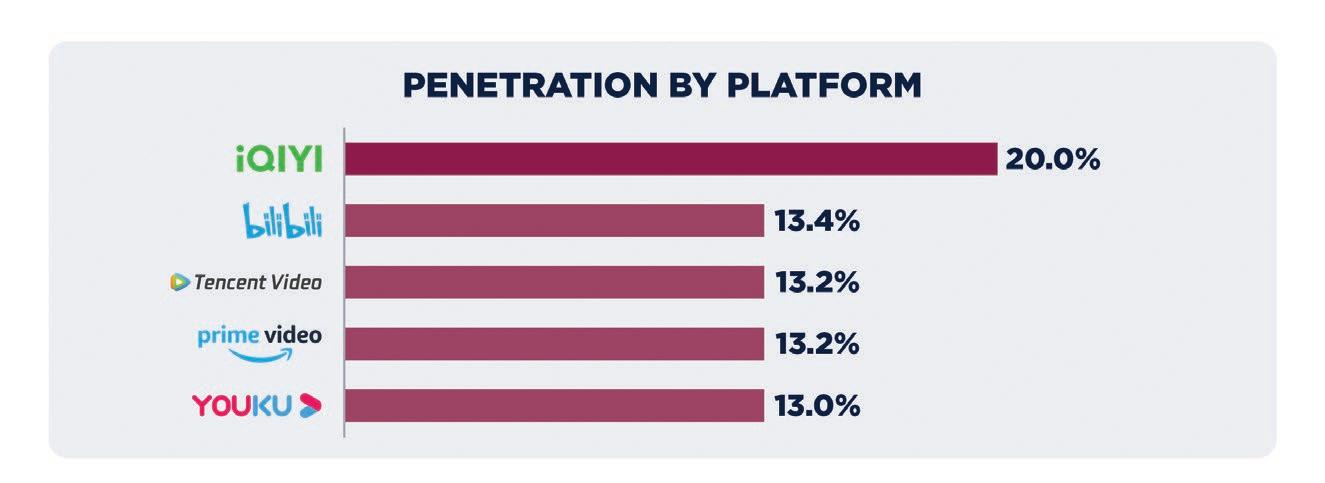 PENETRATION BY PLATFORM

iQIYI 20.0%
bilibili 13.4%
Tencent Video 13.2%
prime video 13.2%
YOUKU 13.0%